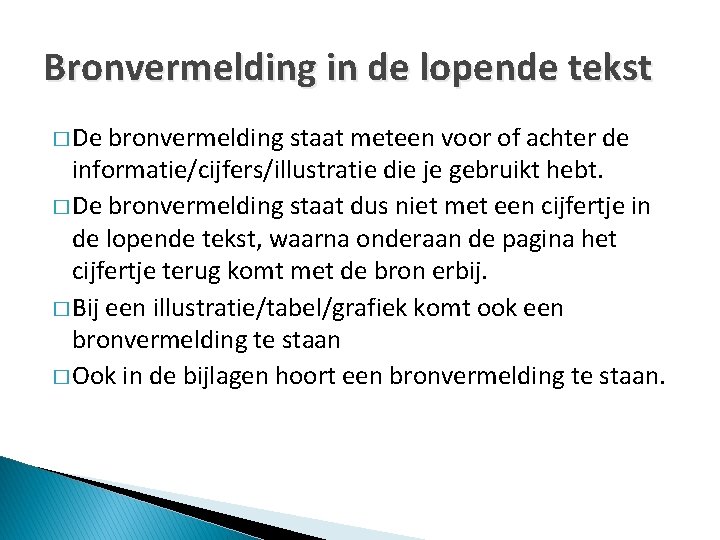 Bronvermelding in de lopende tekst

□ De bronvermelding staat meteen voor of achter de informatie/cijfers/illustratie die je gebruikt hebt.

□ De bronvermelding staat dus niet met een cijfertje in de lopende tekst, waarna onderaan de pagina het cijfertje terug komt met de bron erbij.

□ Bij een illustratie/tabel/grafiek komt ook een bronvermelding te staan

□ Ook in de bijlagen hoort een bronvermelding te staan.